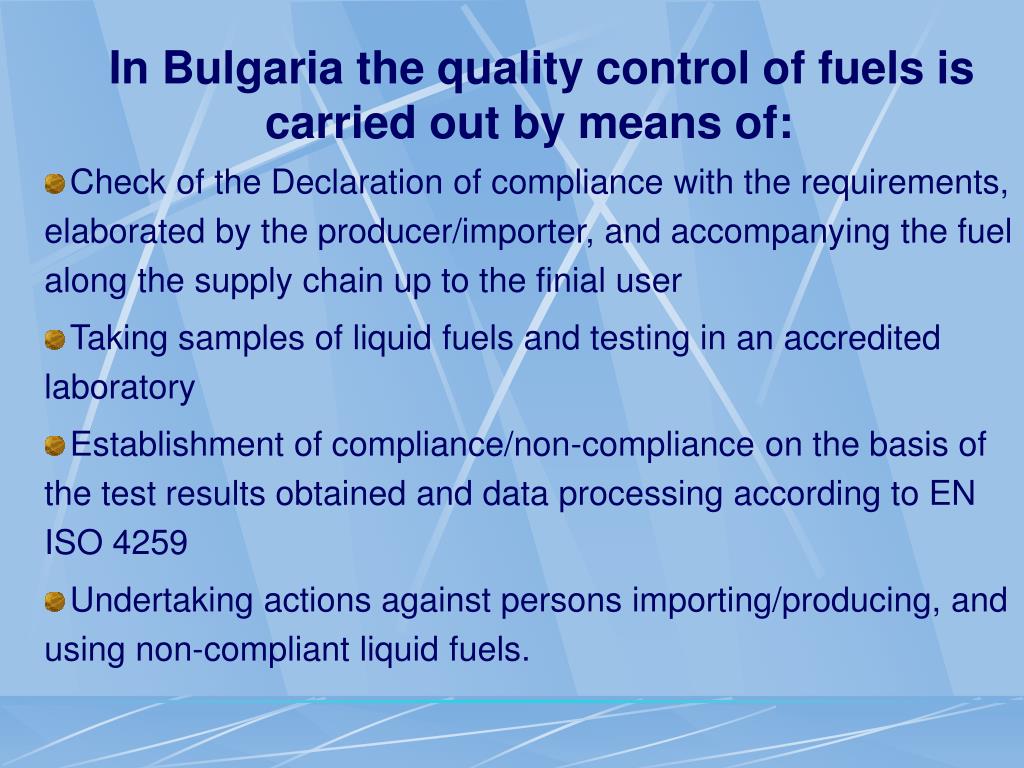 In Bulgaria the quality control of fuels is carried out by means of:

Check of the Declaration of compliance with the requirements, elaborated by the producer/importer, and accompanying the fuel along the supply chain up to the finial user

Taking samples of liquid fuels and testing in an accredited laboratory

Establishment of compliance/non-compliance on the basis of the test results obtained and data processing according to EN ISO 4259

Undertaking actions against persons importing/producing, and using non-compliant liquid fuels.